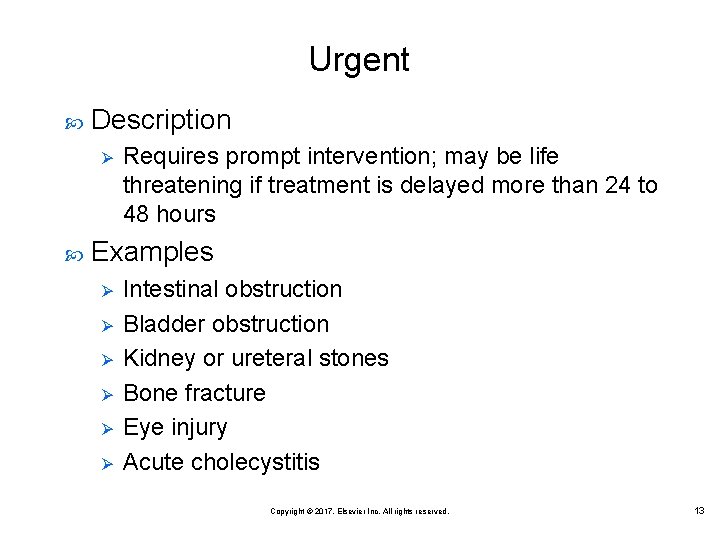 Urgent

Description

Requires prompt intervention; may be life threatening if treatment is delayed more than 24 to 48 hours

Examples

Intestinal obstruction

Bladder obstruction

Kidney or ureteral stones

Bone fracture

Eye injury

Acute cholecystitis

Copyright © 2017, Elsevier Inc. All rights reserved.

13